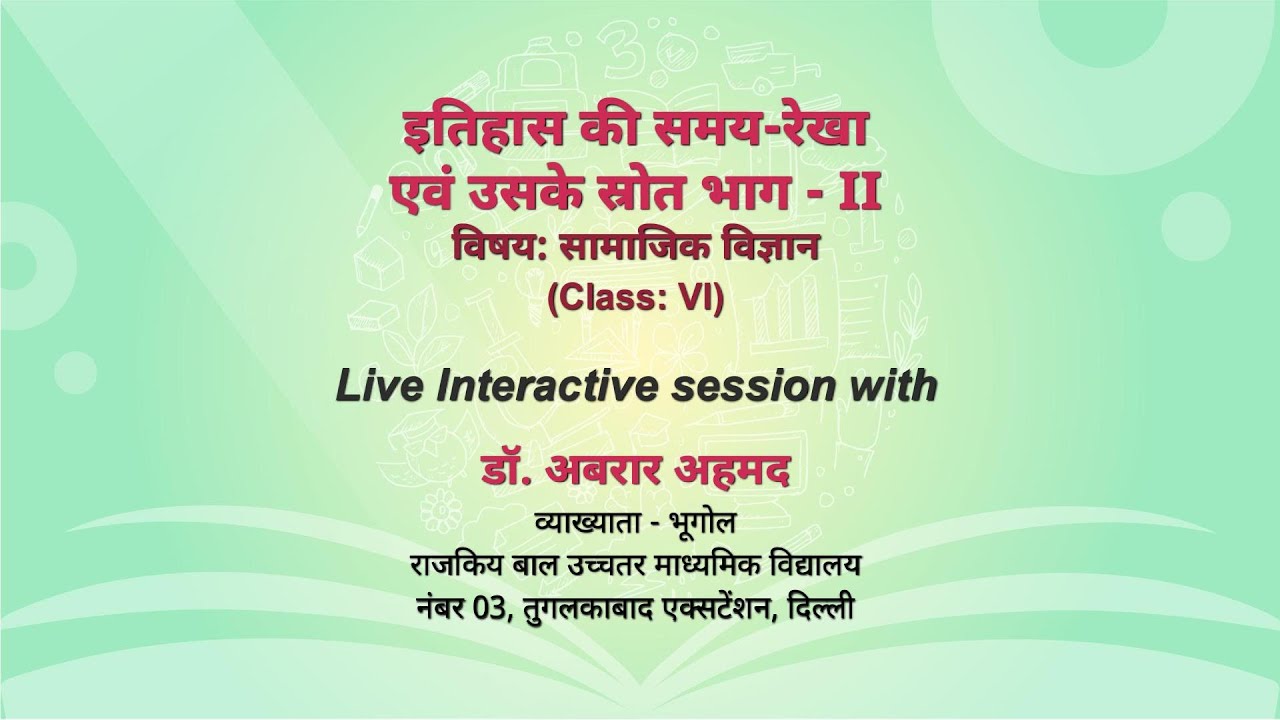 इतिहास की समय-रेखा एवं उसके स्रोत भाग - II
विषय: सामाजिक विज्ञान
(Class: VI)

Live Interactive session with

डॉ. अबरार अहमद
व्याख्याता - भूगोल
राजकिय बाल उच्चतर माध्यमिक विद्यालय
नंबर 03, तुगलकाबाद एक्सटेंशन, दिल्ली